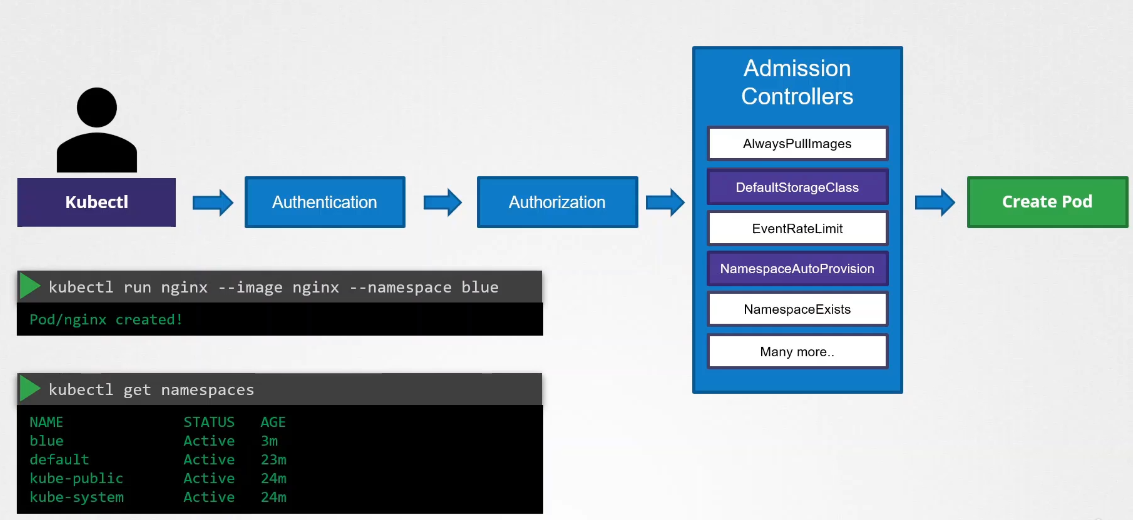 Kubectl

Authentication

Authorization

Admission Controllers

AlwaysPullImages

DefaultStorageClass

EventRateLimit

NamespaceAutoProvision

NamespaceExists

Many more..

Create Pod

kubectl run nginx --image nginx --namespace blue

Pod/nginx created!

kubectl get namespaces

| NAME | STATUS | AGE |
|---|---|---|
| blue | Active | 3m |
| default | Active | 23m |
| kube-public | Active | 24m |
| kube-system | Active | 24m |